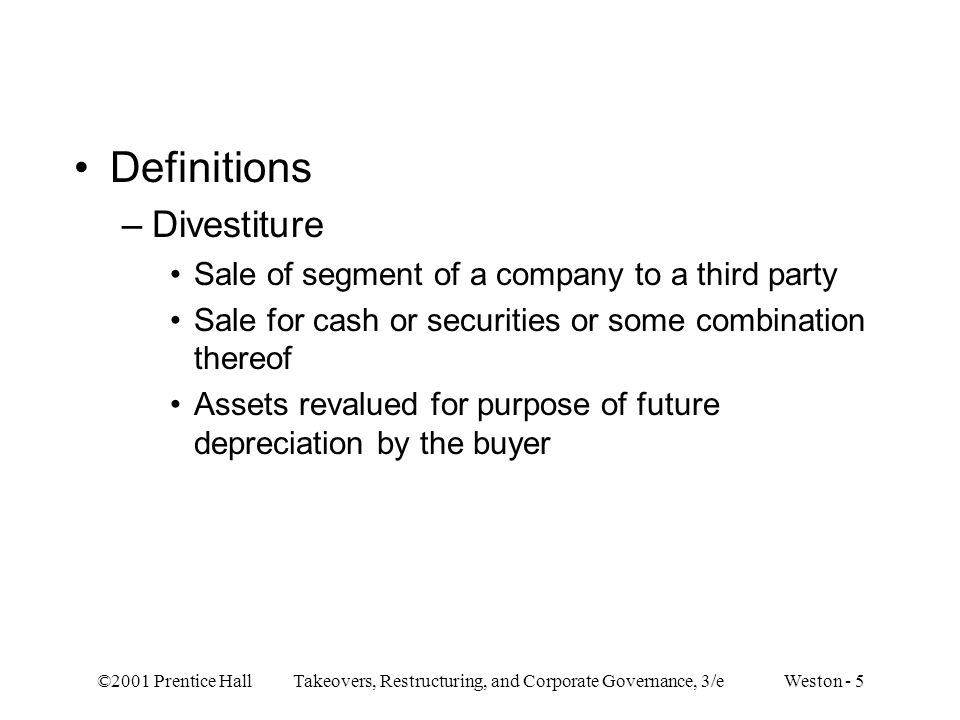 • Definitions

– Divestiture

• Sale of segment of a company to a third party

• Sale for cash or securities or some combination thereof

• Assets revalued for purpose of future depreciation by the buyer

©2001 Prentice Hall Takeovers, Restructuring, and Corporate Governance, 3/e Weston - 5